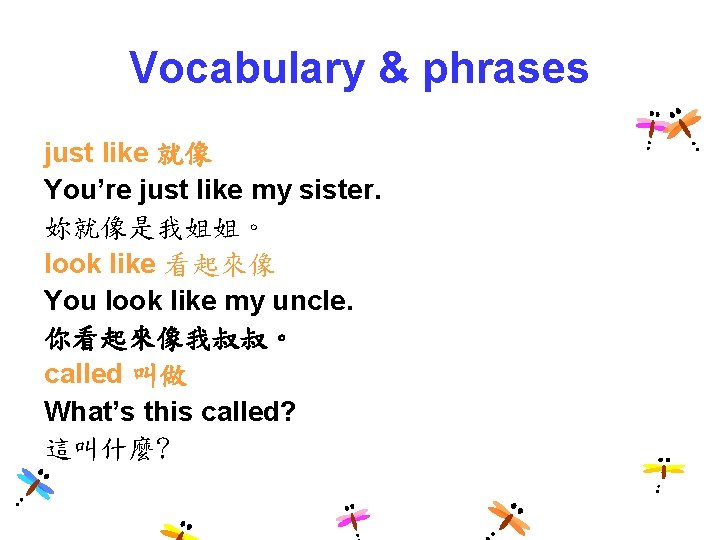 Vocabulary & phrases

just like 就像
You're just like my sister.
妳就像是我姐姐。
look like 看起來像
You look like my uncle.
你看起來像我叔叔。
called 叫做
What's this called?
這叫什麼?